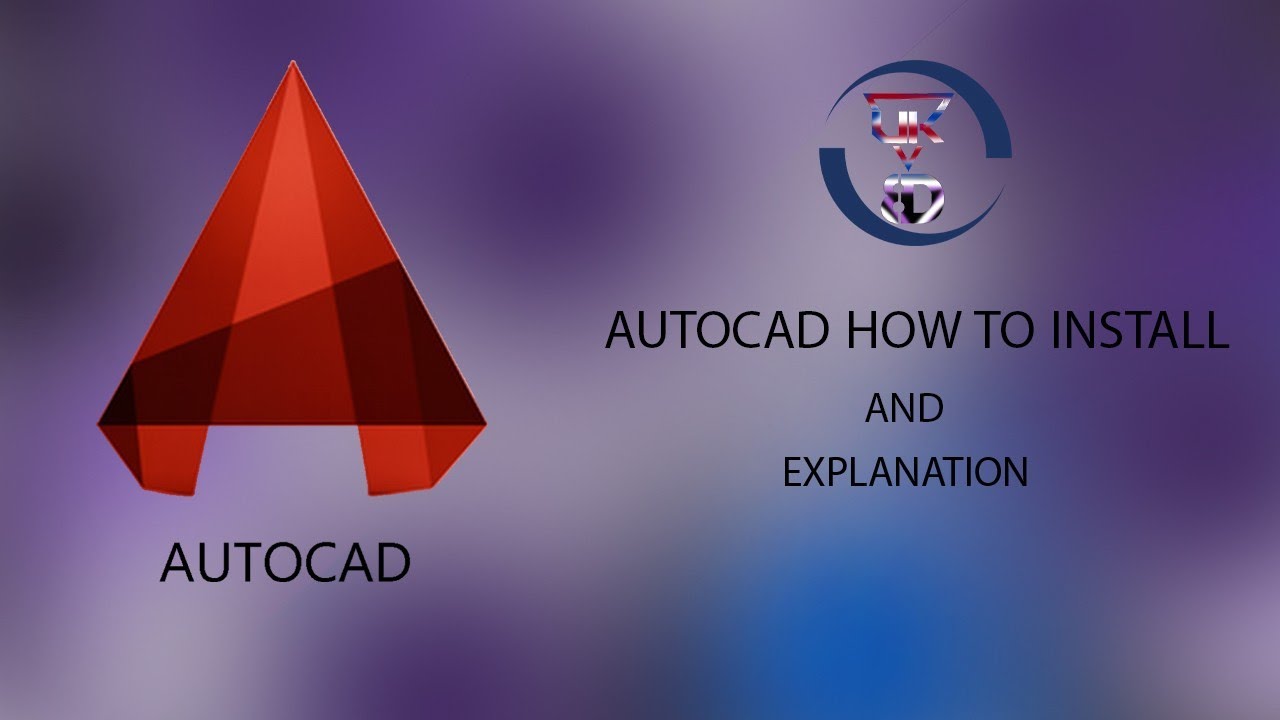 UK
V
SD

AUTOCAD HOW TO INSTALL
AND
EXPLANATION

AUTOCAD